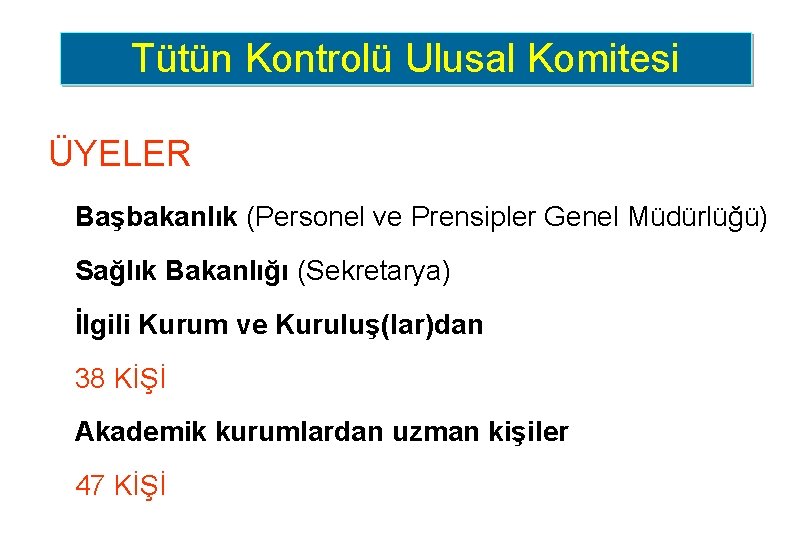 Tütün Kontrolü Ulusal Komitesi

ÜYELER

Başbakanlık (Personel ve Prensipler Genel Müdürlüğü)

Sağlık Bakanlığı (Sekretarya)

İlgili Kurum ve Kuruluş(lar)dan

38 KİŞİ

Akademik kurumlardan uzman kişiler

47 KİŞİ